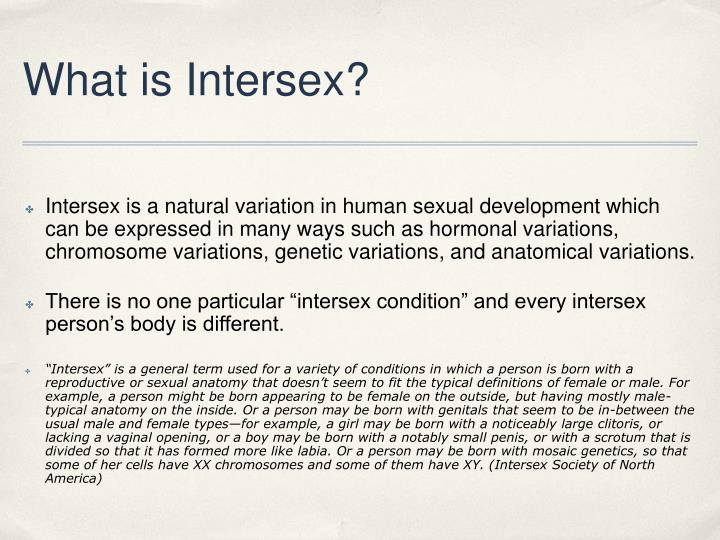 What is Intersex?

Intersex is a natural variation in human sexual development which can be expressed in many ways such as hormonal variations, chromosome variations, genetic variations, and anatomical variations.

There is no one particular “intersex condition” and every intersex person’s body is different.

“Intersex” is a general term used for a variety of conditions in which a person is born with a reproductive or sexual anatomy that doesn’t seem to fit the typical definitions of female or male. For example, a person might be born appearing to be female on the outside, but having mostly male-typical anatomy on the inside. Or a person may be born with genitals that seem to be in-between the usual male and female types—for example, a girl may be born with a noticeably large clitoris, or lacking a vaginal opening, or a boy may be born with a notably small penis, or with a scrotum that is divided so that it has formed more like labia. Or a person may be born with mosaic genetics, so that some of her cells have XX chromosomes and some of them have XY. (Intersex Society of North America)